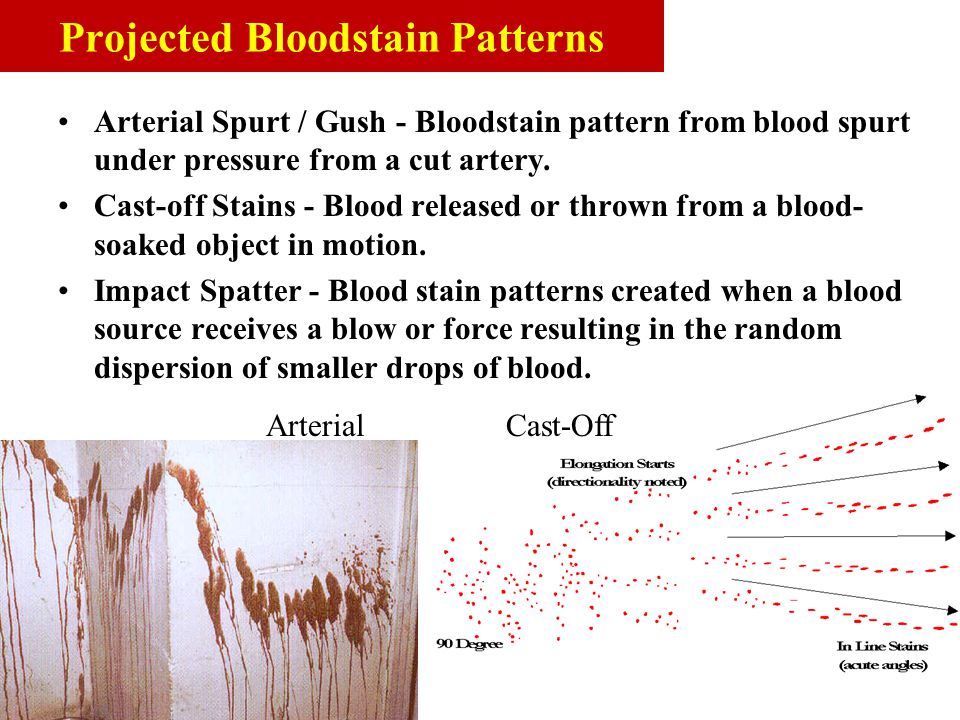 Projected Bloodstain Patterns

• Arterial Spurt / Gush - Bloodstain pattern from blood spurt under pressure from a cut artery.

• Cast-off Stains - Blood released or thrown from a blood-soaked object in motion.

• Impact Spatter - Blood stain patterns created when a blood source receives a blow or force resulting in the random dispersion of smaller drops of blood.

Arterial

Cast-Off

Elongation Starts (directionality noted)

90 Degree

In Line Stains (acute angles)